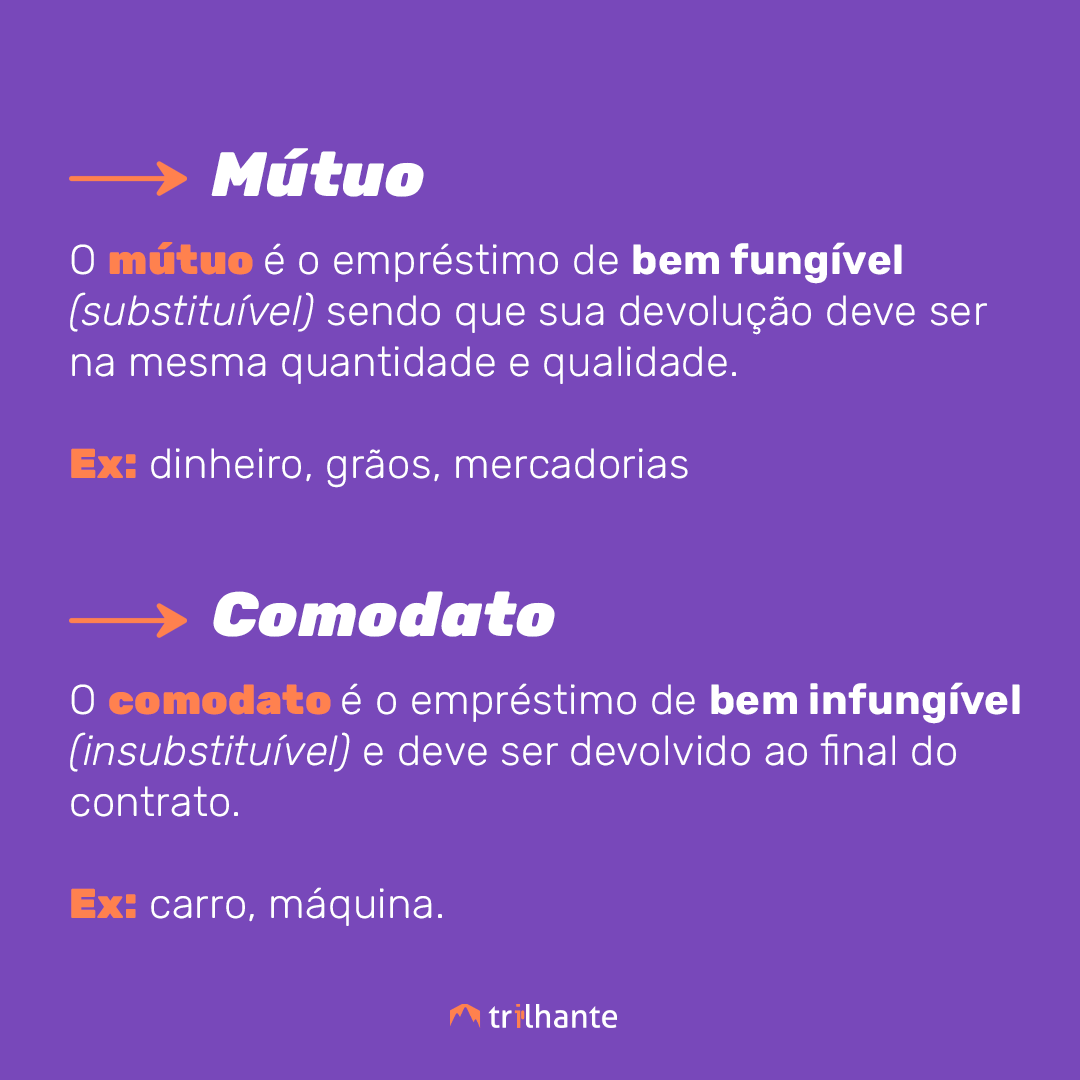 Mútuo

O mútuo é o empréstimo de bem fungível (substituível) sendo que sua devolução deve ser na mesma quantidade e qualidade.

Ex: dinheiro, grãos, mercadorias

Comodato

O comodato é o empréstimo de bem infungível (insubstituível) e deve ser devolvido ao final do contrato.

Ex: carro, máquina.

trilhante